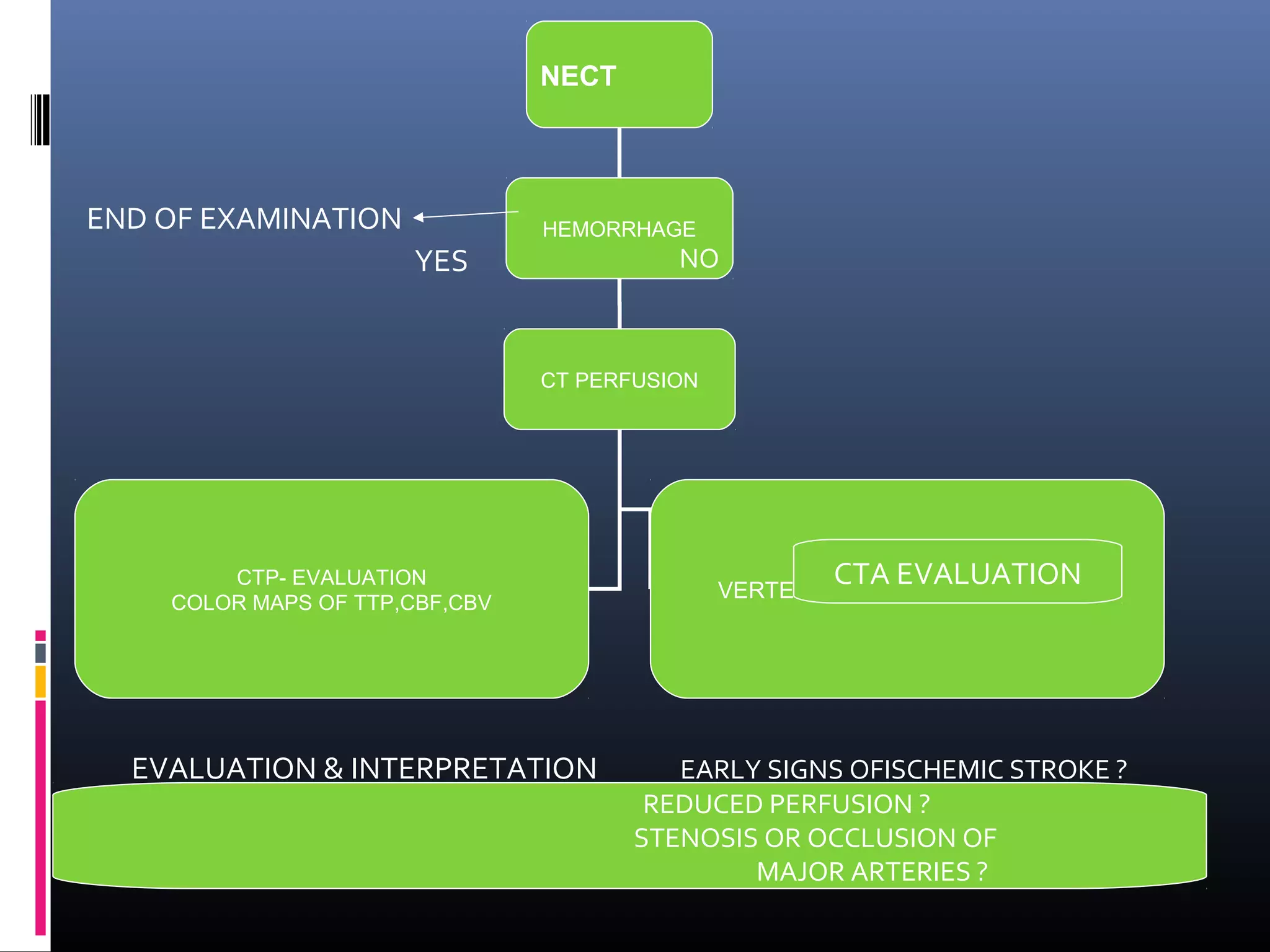 NECT

END OF EXAMINATION

YES

HEMORRHAGE
NO

CT PERFUSION

CTP- EVALUATION
COLOR MAPS OF TTP,CBF,CBV

VERTE

CTA EVALUATION

EVALUATION & INTERPRETATION

EARLY SIGNS OFISCHEMIC STROKE ?
REDUCED PERFUSION ?
STENOSIS OR OCCLUSION OF
MAJOR ARTERIES ?